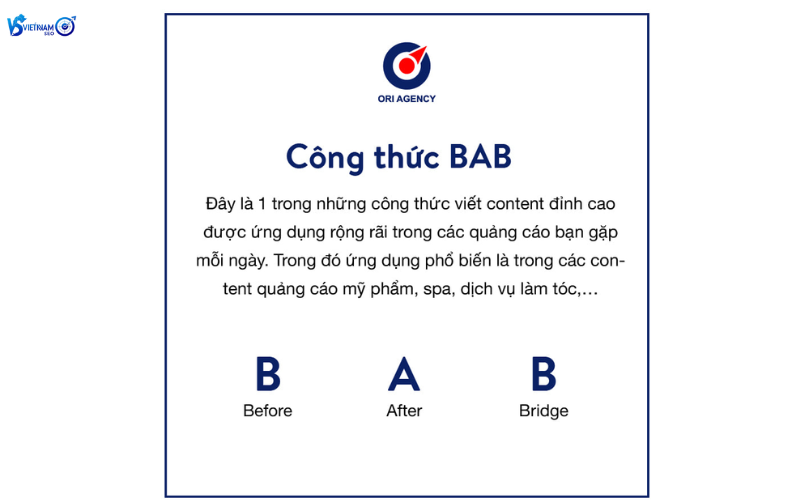 VIETNAM SEO

ORI AGENCY

Công thức BAB

Đây là 1 trong những công thức viết content đỉnh cao được ứng dụng rộng rãi trong các quảng cáo bạn gặp mỗi ngày. Trong đó ứng dụng phổ biến là trong các content quảng cáo mỹ phẩm, spa, dịch vụ làm tóc,…

B
Before

A
After

B
Bridge